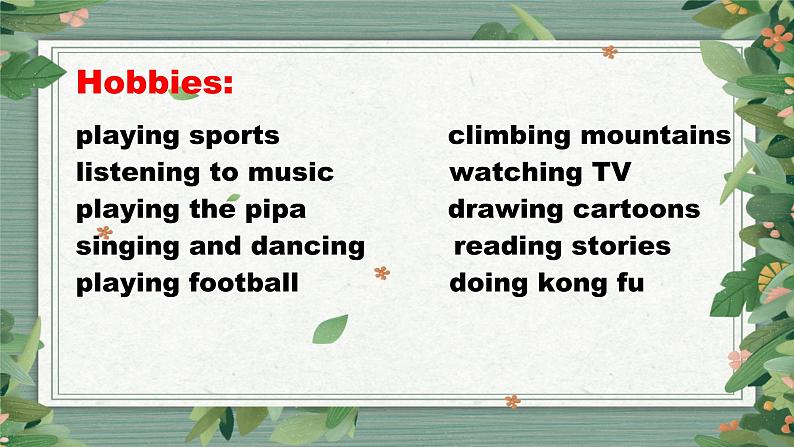 Hobbies:

playing sports
listening to music
playing the pipa
singing and dancing
playing football

climbing mountains
watching TV
drawing cartoons
reading stories
doing kong fu